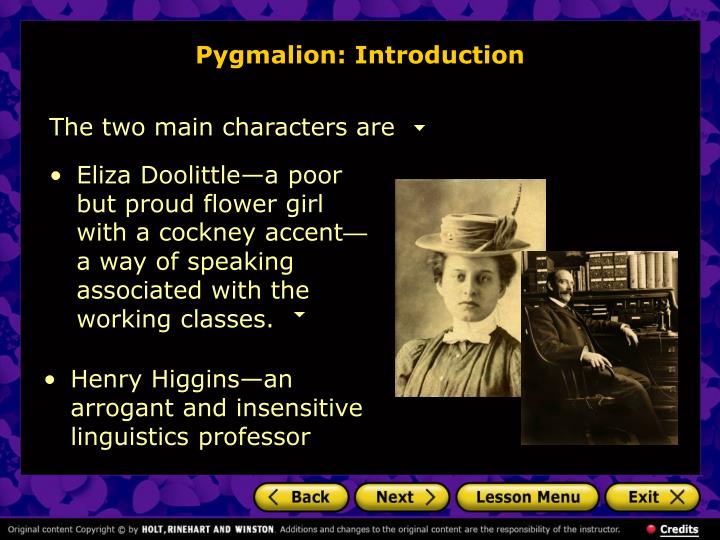 Pygmalion: Introduction

The two main characters are

• Eliza Doolittle—a poor but proud flower girl with a cockney accent—a way of speaking associated with the working classes.

• Henry Higgins—an arrogant and insensitive linguistics professor

Back Next Lesson Menu Exit

Original content Copyright © by HOLT, RINEHART AND WINSTON. Additions and changes to the original content are the responsibility of the instructor.

Credits